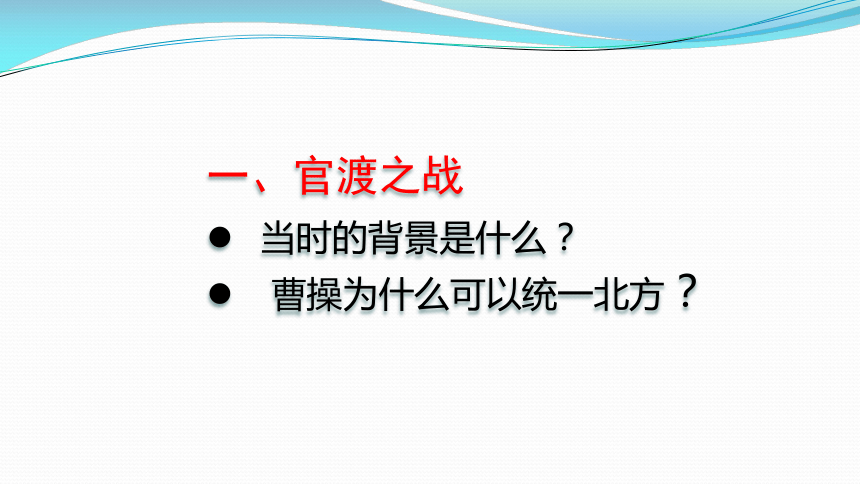 一、官渡之战

● 当时的背景是什么？

● 曹操为什么可以统一北方？